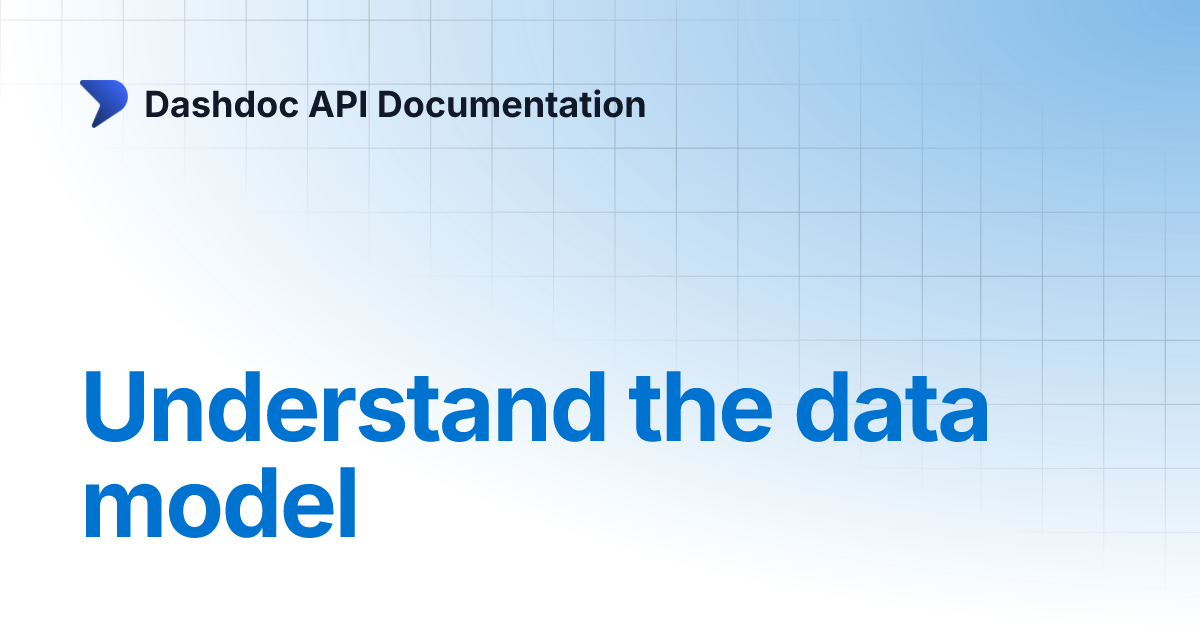 Dashdoc API Documentation

Understand the data model